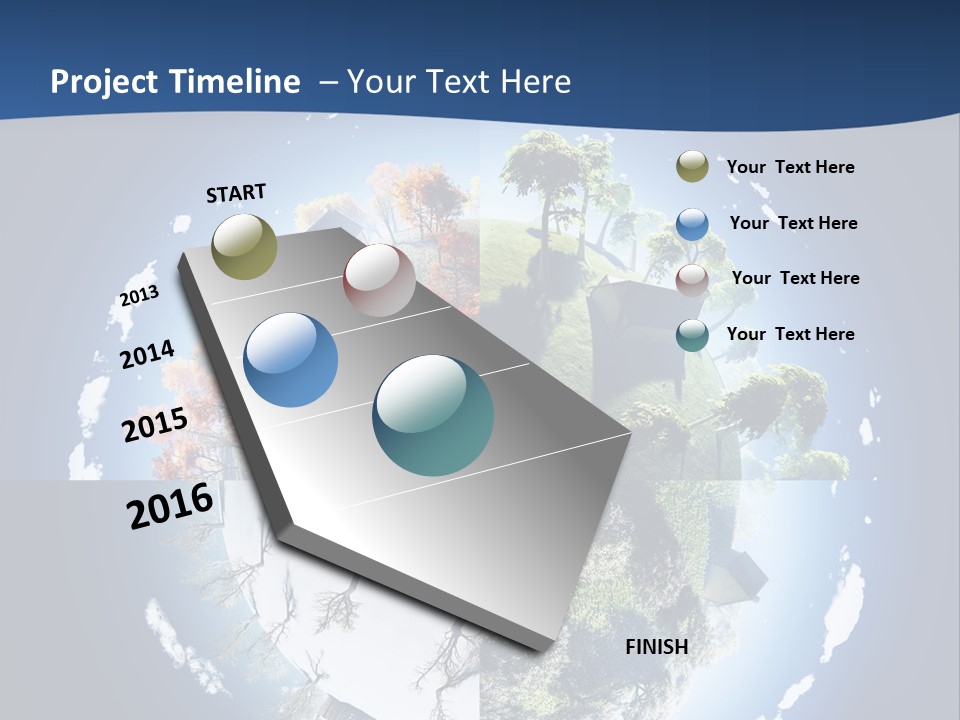 Project Timeline – Your Text Here

START

2013

2014

2015

2016

FINISH

Your Text Here

Your Text Here

Your Text Here

Your Text Here